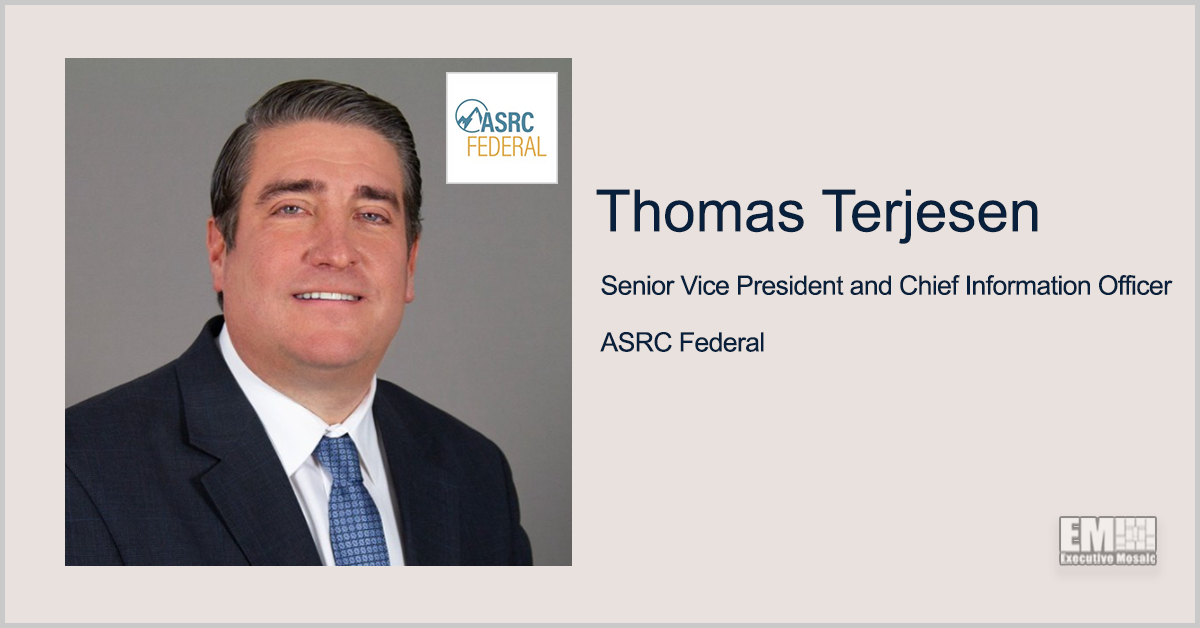 ASRC FEDERAL

Thomas Terjesen

Senior Vice President and Chief Information Officer

ASRC Federal

EM
Executive Mosaic